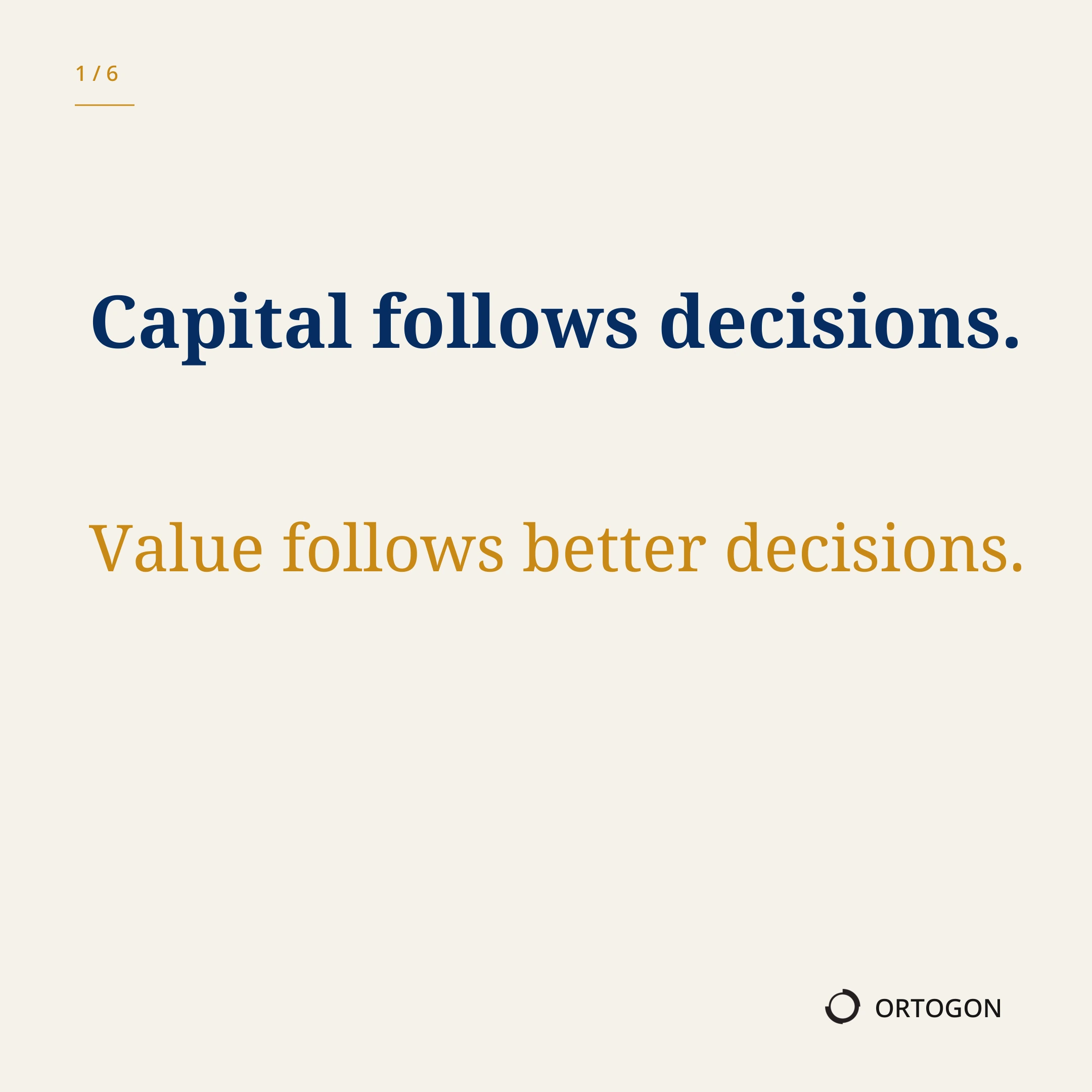 1 / 6

Capital follows decisions.

Value follows better decisions.

ORTOGON